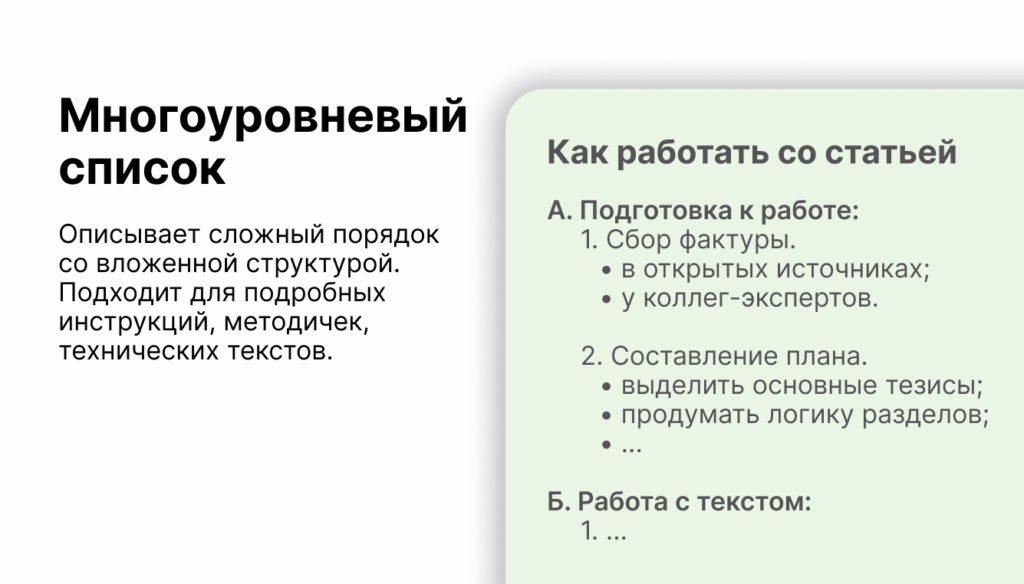 Многоуровневый список

Описывает сложный порядок со вложенной структурой. Подходит для подробных инструкций, методичек, технических текстов.

Как работать со статьей

А. Подготовка к работе:
1. Сбор фактуры.
• в открытых источниках;
• у коллег-экспертов.

2. Составление плана.
• выделить основные тезисы;
• продумать логику разделов;
• ...

Б. Работа с текстом:
1. ...